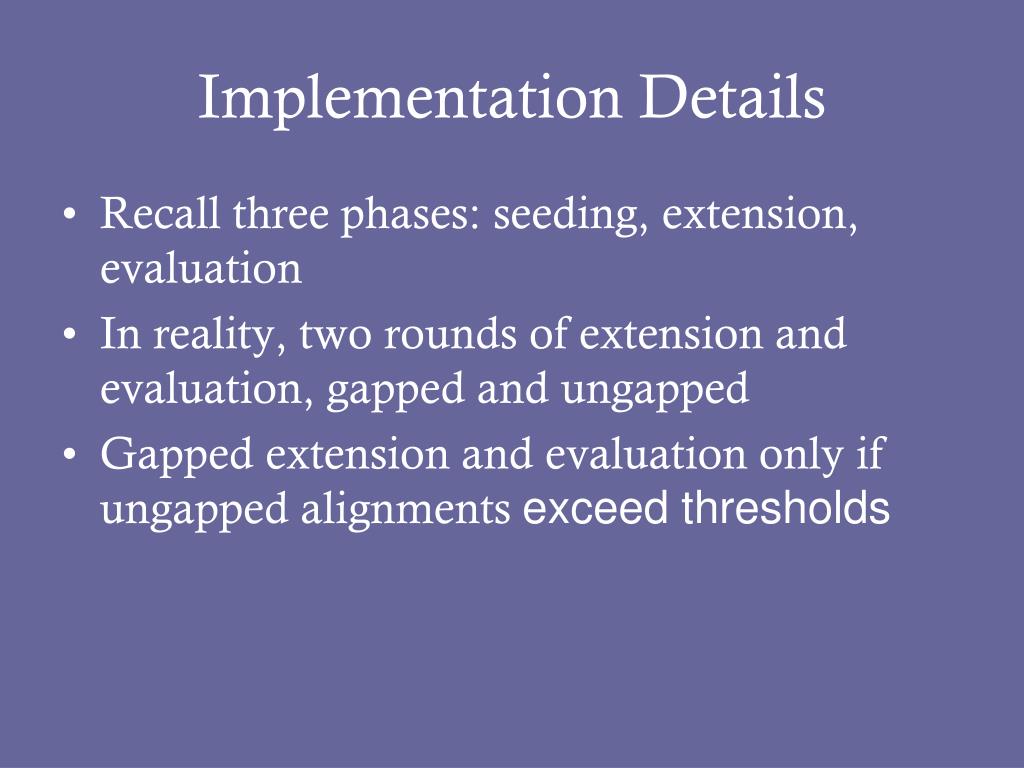 Implementation Details

• Recall three phases: seeding, extension, evaluation
• In reality, two rounds of extension and evaluation, gapped and ungapped
• Gapped extension and evaluation only if ungapped alignments exceed thresholds